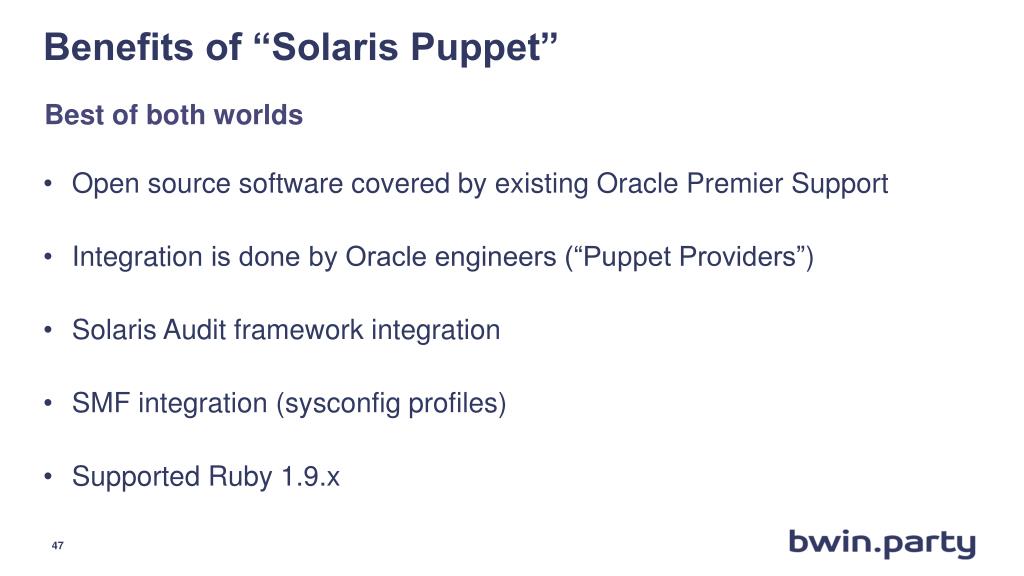 Benefits of “Solaris Puppet”

Best of both worlds

• Open source software covered by existing Oracle Premier Support

• Integration is done by Oracle engineers (“Puppet Providers”)

• Solaris Audit framework integration

• SMF integration (sysconfig profiles)

• Supported Ruby 1.9.x

47

bwin.party